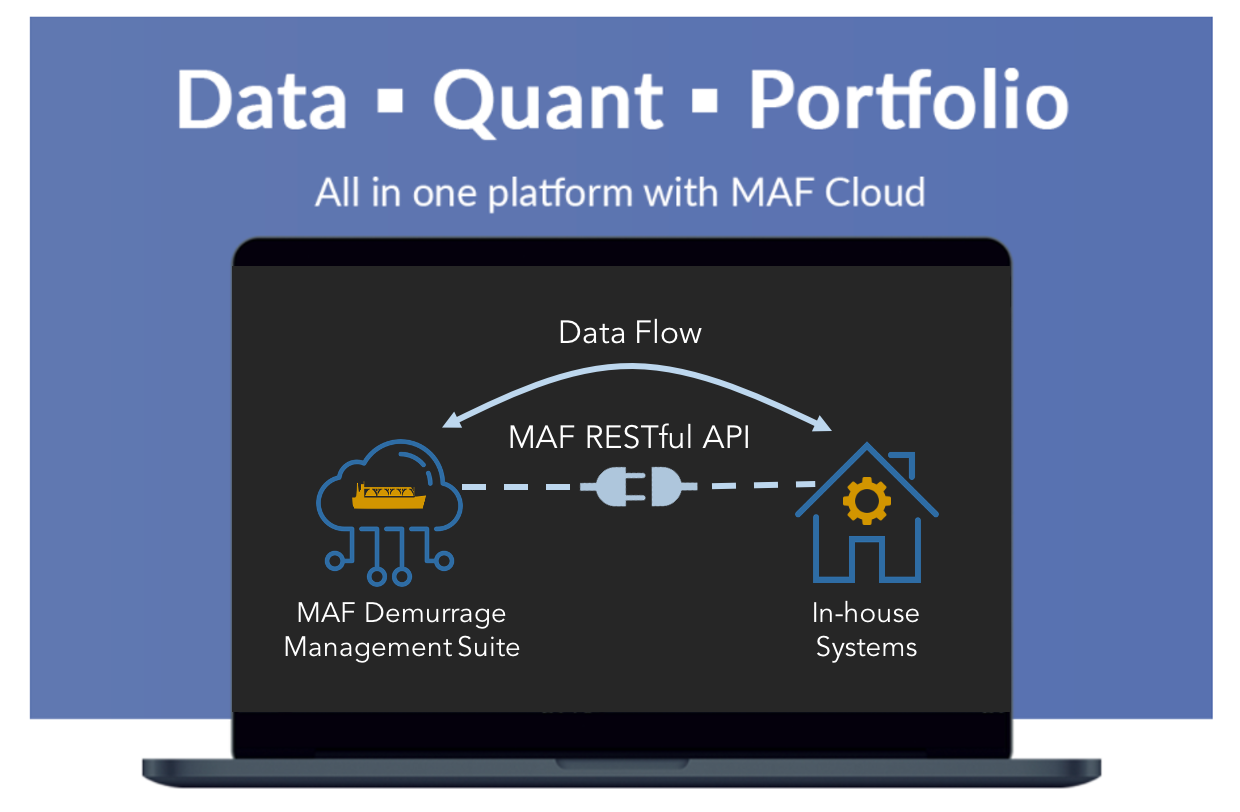 Data ▪ Quant ▪ Portfolio

All in one platform with MAF Cloud

Data Flow

MAF RESTful API

MAF Demurrage Management Suite

In-house Systems